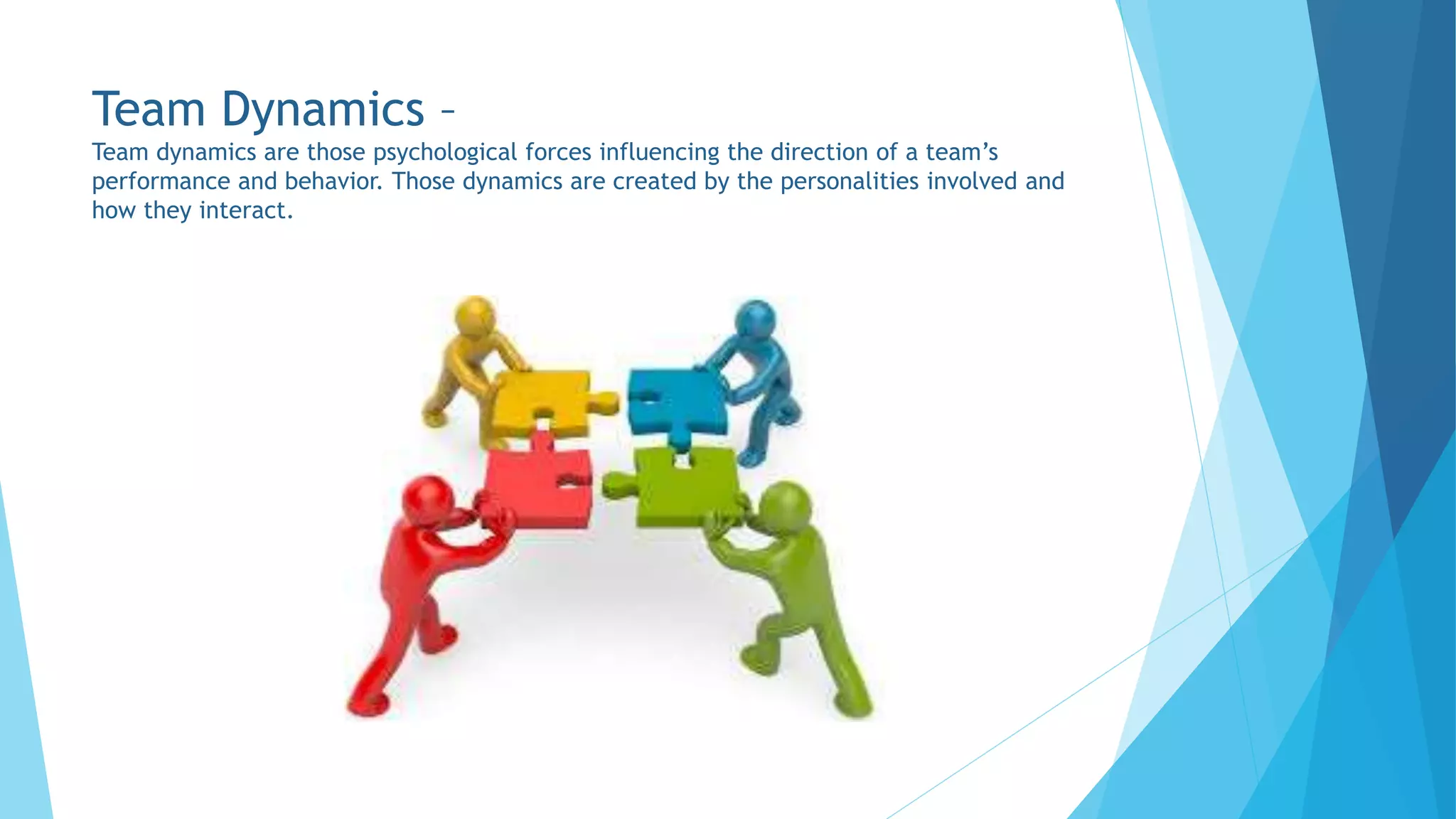 Team Dynamics –
Team dynamics are those psychological forces influencing the direction of a team's performance and behavior. Those dynamics are created by the personalities involved and how they interact.